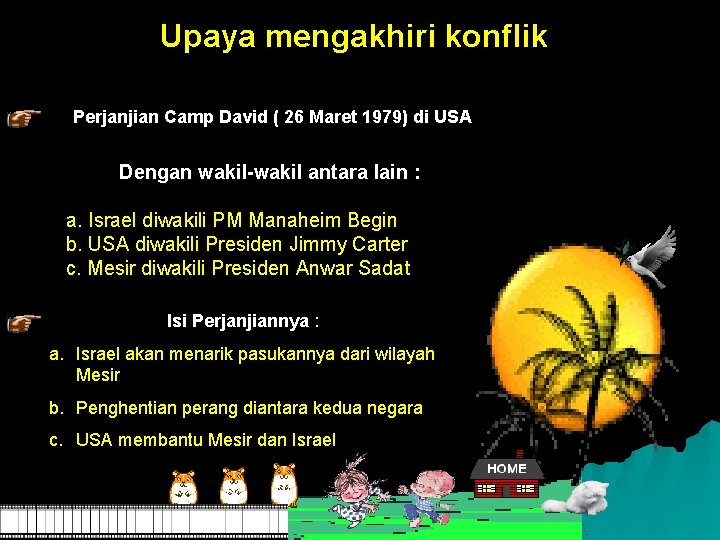 Upaya mengakhiri konflik

Perjanjian Camp David ( 26 Maret 1979) di USA

Dengan wakil-wakil antara lain :

a. Israel diwakili PM Manaheim Begin
b. USA diwakili Presiden Jimmy Carter
c. Mesir diwakili Presiden Anwar Sadat

Isi Perjanjiannya :

a. Israel akan menarik pasukannya dari wilayah Mesir

b. Penghentian perang diantara kedua negara

c. USA membantu Mesir dan Israel

HOME